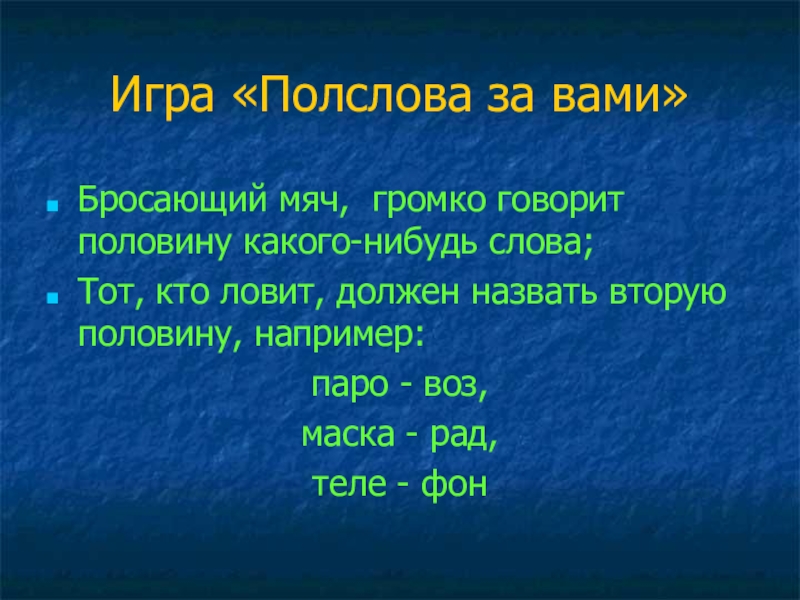 Игра «Полслова за вами»

Бросающий мяч, громко говорит половину какого-нибудь слова;

Тот, кто ловит, должен назвать вторую половину, например:

паро - воз,

маска - рад,

теле - фон